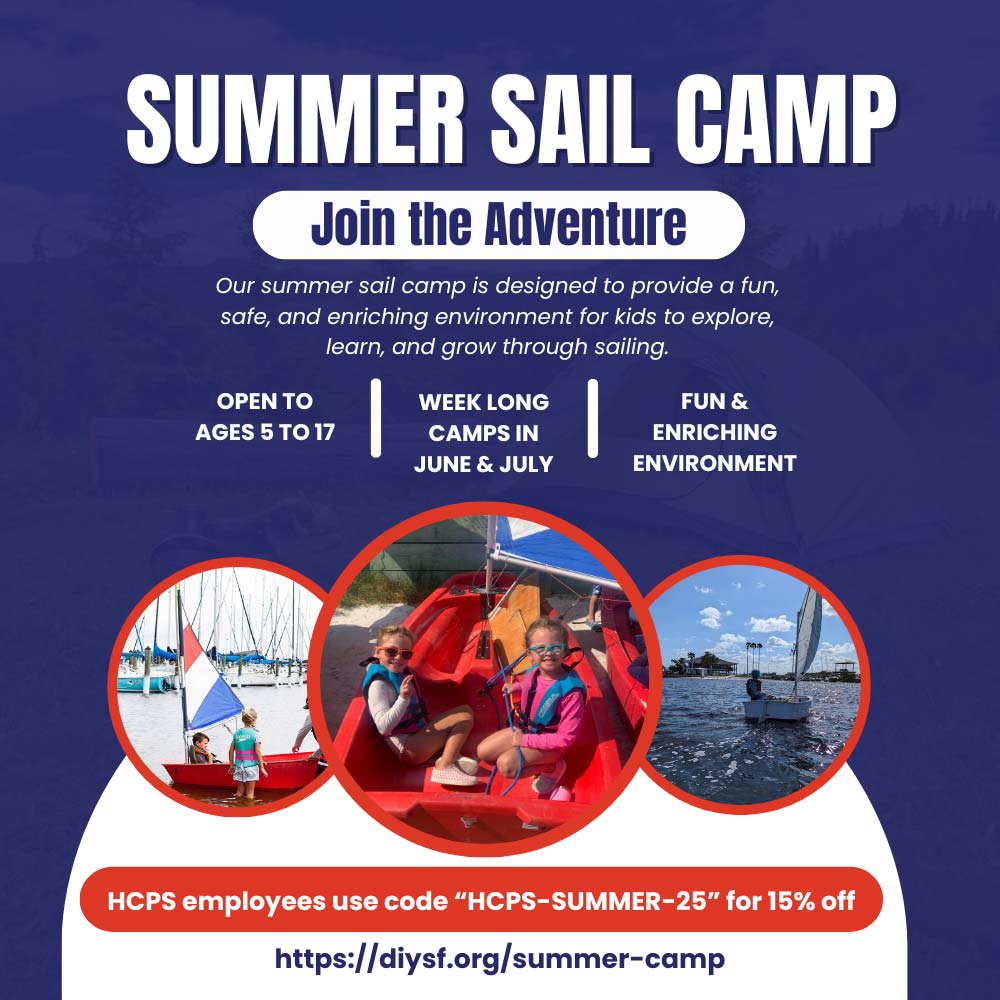 SUMMER SAIL CAMP

Join the Adventure

Our summer sail camp is designed to provide a fun, safe, and enriching environment for kids to explore, learn, and grow through sailing.

OPEN TO AGES 5 TO 17

WEEK LONG CAMPS IN JUNE & JULY

FUN & ENRICHING ENVIRONMENT

HCPS employees use code “HCPS-SUMMER-25” for 15% off

https://diysf.org/summer-camp